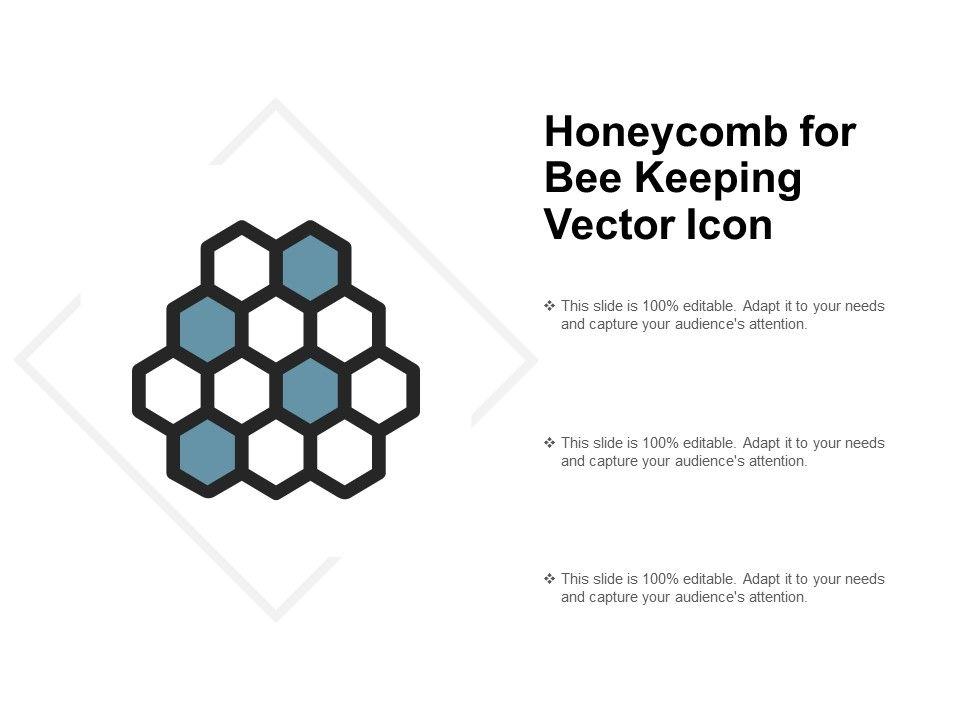 Honeycomb for Bee Keeping Vector Icon

❖ This slide is 100% editable. Adapt it to your needs and capture your audience's attention.

❖ This slide is 100% editable. Adapt it to your needs and capture your audience's attention.

❖ This slide is 100% editable. Adapt it to your needs and capture your audience's attention.